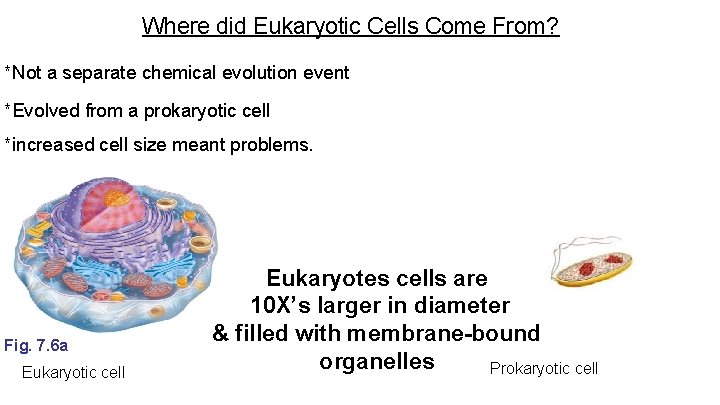 Where did Eukaryotic Cells Come From?

*Not a separate chemical evolution event

*Evolved from a prokaryotic cell

*increased cell size meant problems.

Eukaryotes cells are 10X's larger in diameter & filled with membrane-bound organelles

Fig. 7.6a

Eukaryotic cell

Prokaryotic cell